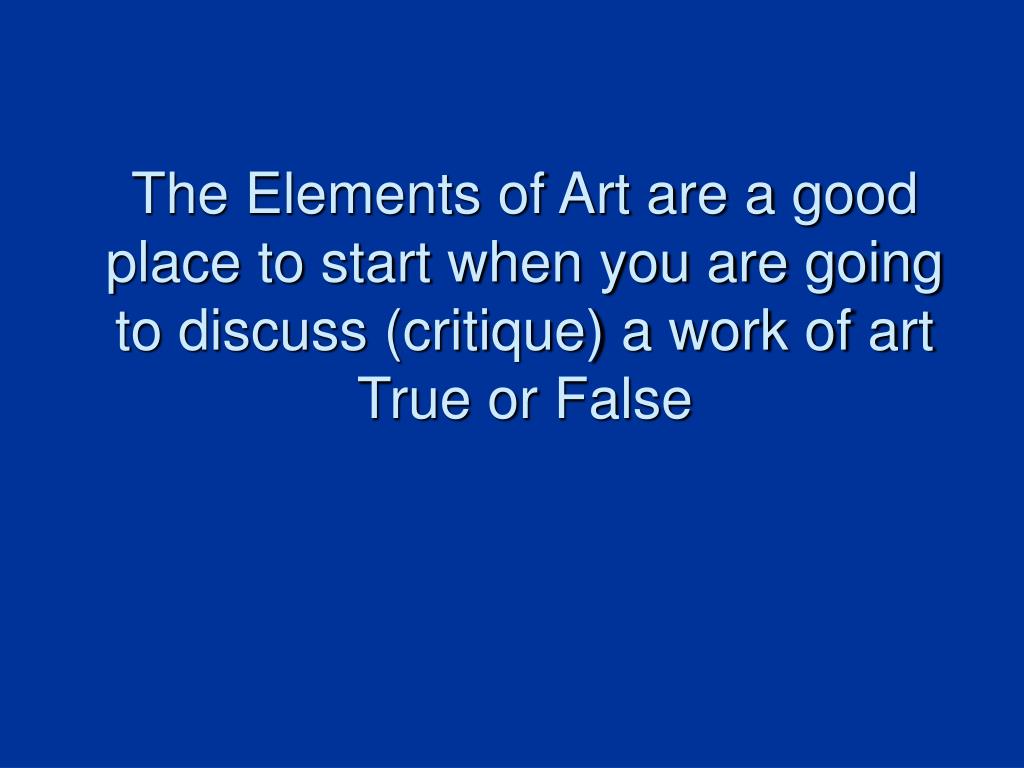 The Elements of Art are a good place to start when you are going to discuss (critique) a work of art
True or False